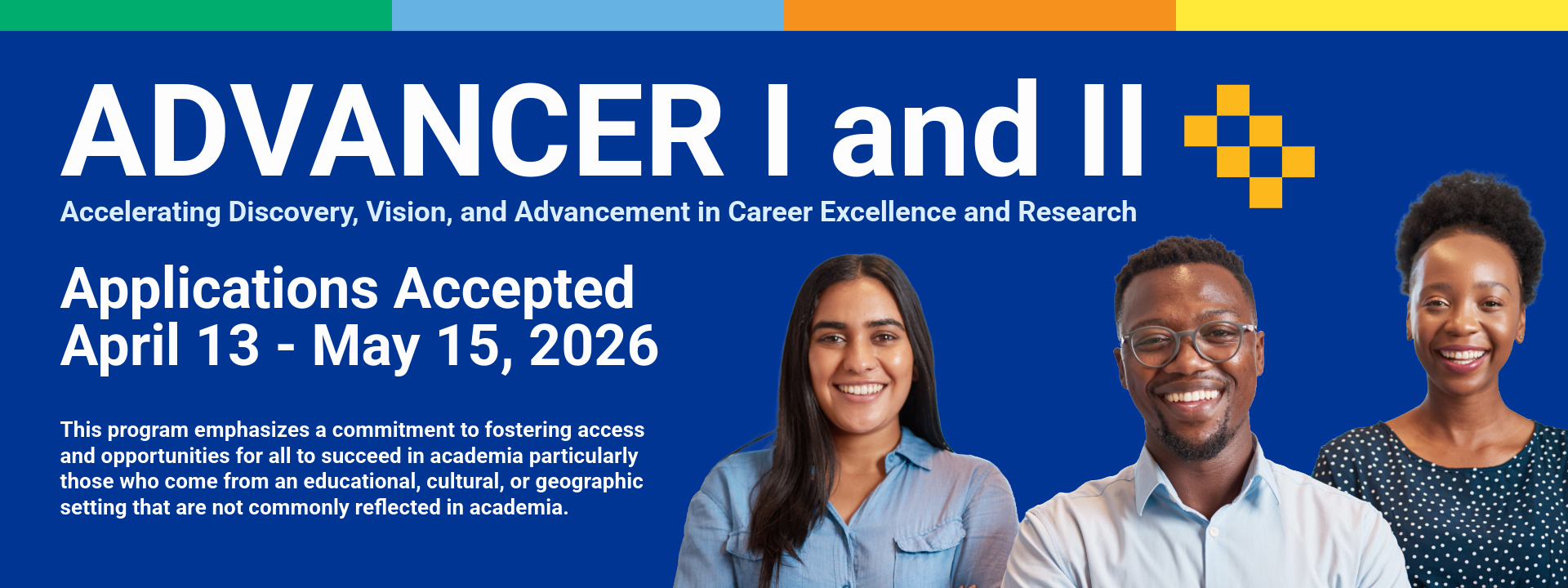 ADVANCER I and II

Accelerating Discovery, Vision, and Advancement in Career Excellence and Research

Applications Accepted
April 13 - May 15, 2026

This program emphasizes a commitment to fostering access and opportunities for all to succeed in academia particularly those who come from an educational, cultural, or geographic setting that are not commonly reflected in academia.